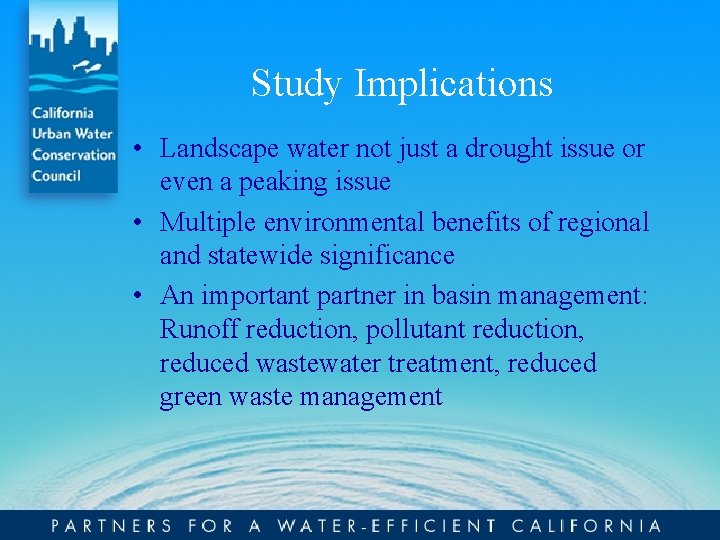 California Urban Water Conservation Council

Study Implications

• Landscape water not just a drought issue or even a peaking issue

• Multiple environmental benefits of regional and statewide significance

• An important partner in basin management: Runoff reduction, pollutant reduction, reduced wastewater treatment, reduced green waste management

PARTNERS FOR A WATER-EFFICIENT CALIFORNIA